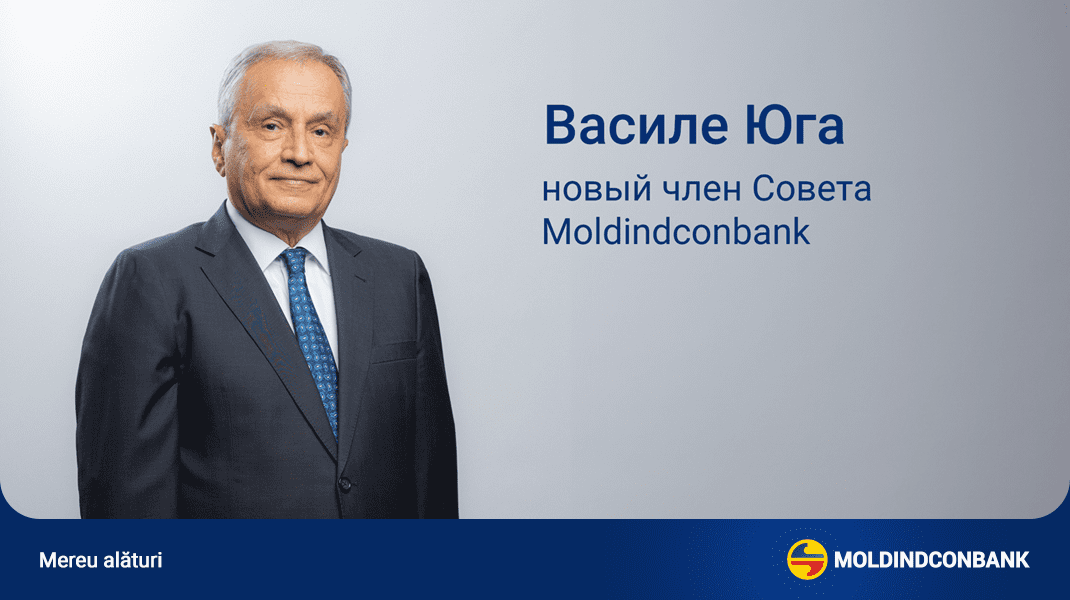 Василе Юга

новый член Совета Moldindconbank

Mereu alături

MOLDINDCONBANK